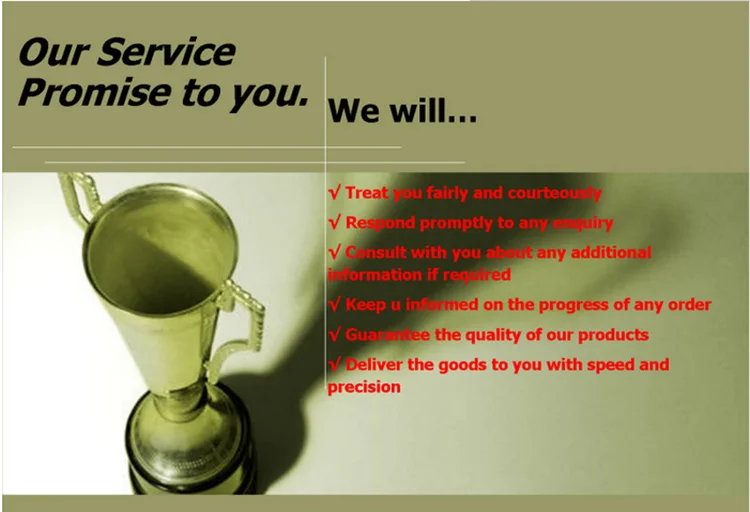 Our Service Promise to you.

We will…

√ Treat you fairly and courteously

√ Respond promptly to any enquiry

√ Consult with you about any additional information if required

√ Keep u informed on the progress of any order

√ Guarantee the quality of our products

√ Deliver the goods to you with speed and precision